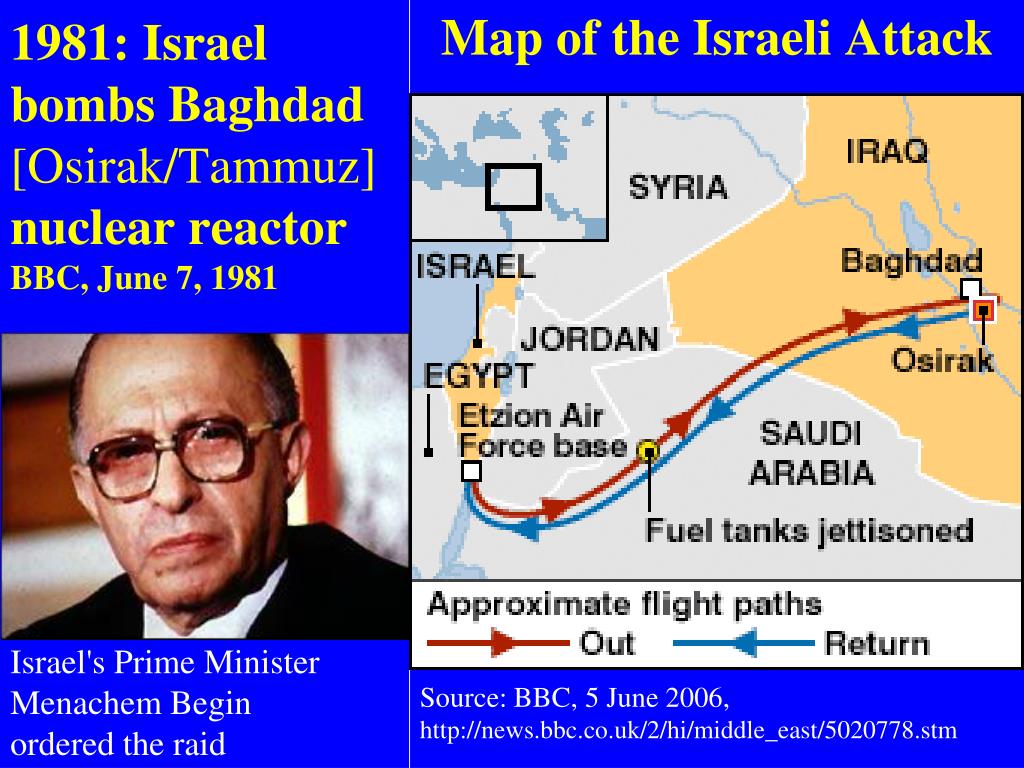 1981: Israel bombs Baghdad [Osirak/Tammuz] nuclear reactor
BBC, June 7, 1981

Israel's Prime Minister Menachem Begin ordered the raid

Map of the Israeli Attack

SYRIA
IRAQ
ISRAEL
Baghdad
JORDAN
Osirak
EGYPT
Etzion Air Force base
SAUDI ARABIA
Fuel tanks jettisoned

Approximate flight paths
Out
Return

Source: BBC, 5 June 2006, http://news.bbc.co.uk/2/hi/middle_east/5020778.stm